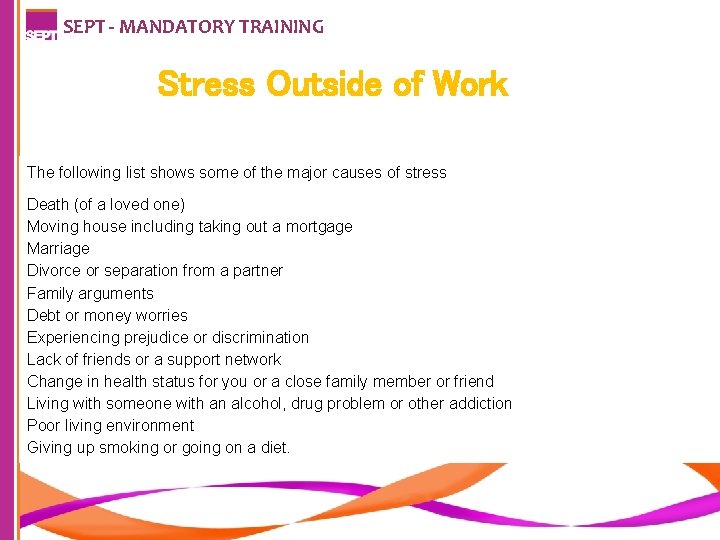 SEPT

SEPT - MANDATORY TRAINING

Stress Outside of Work

The following list shows some of the major causes of stress

Death (of a loved one)
Moving house including taking out a mortgage
Marriage
Divorce or separation from a partner
Family arguments
Debt or money worries
Experiencing prejudice or discrimination
Lack of friends or a support network
Change in health status for you or a close family member or friend
Living with someone with an alcohol, drug problem or other addiction
Poor living environment
Giving up smoking or going on a diet.